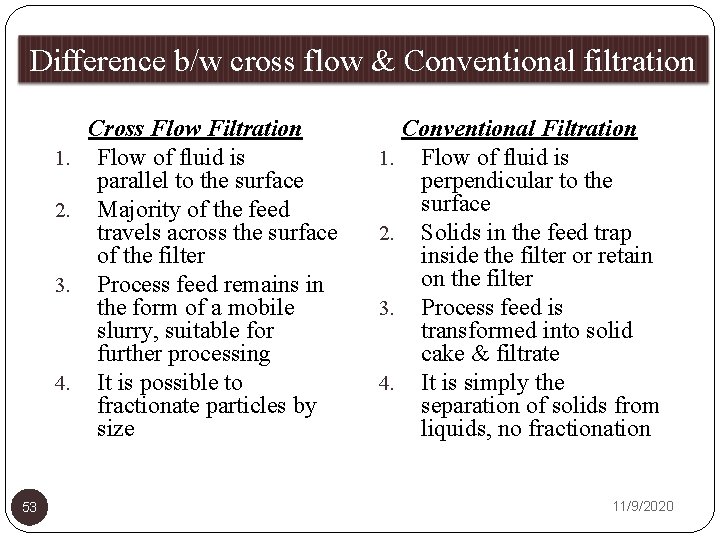 Difference b/w cross flow & Conventional filtration

Cross Flow Filtration

1. Flow of fluid is parallel to the surface
2. Majority of the feed travels across the surface of the filter
3. Process feed remains in the form of a mobile slurry, suitable for further processing
4. It is possible to fractionate particles by size

Conventional Filtration

1. Flow of fluid is perpendicular to the surface
2. Solids in the feed trap inside the filter or retain on the filter
3. Process feed is transformed into solid cake & filtrate
4. It is simply the separation of solids from liquids, no fractionation

53

11/9/2020